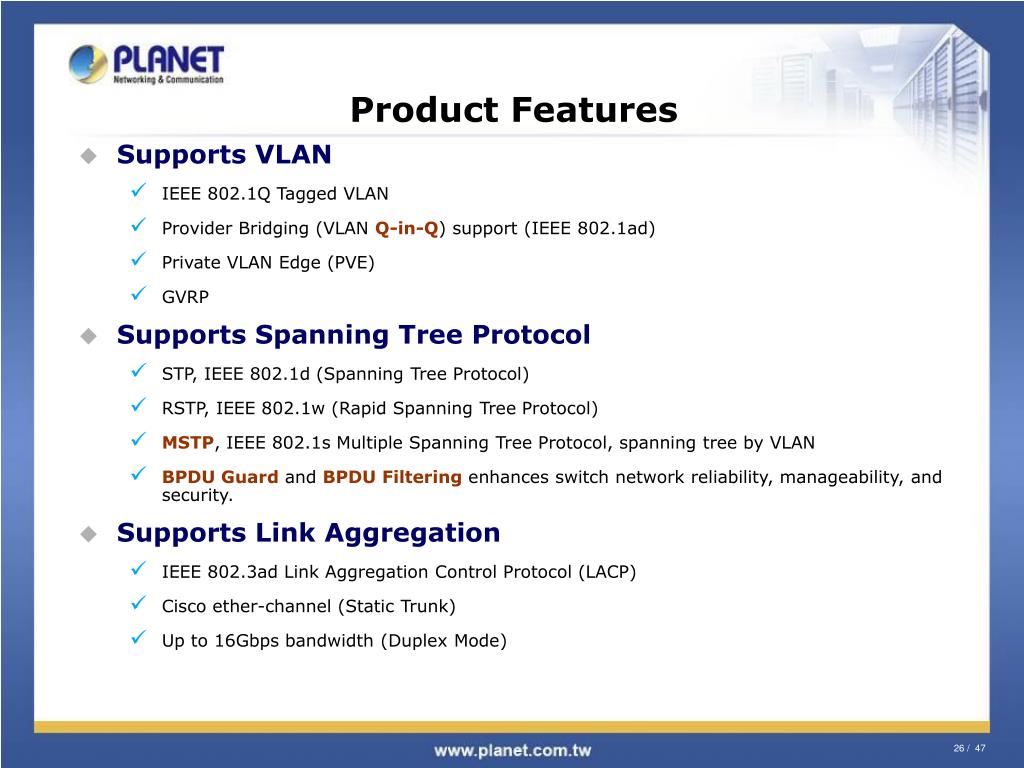 PLANET
Networking & Communication

Product Features

Supports VLAN

IEEE 802.1Q Tagged VLAN

Provider Bridging (VLAN Q-in-Q) support (IEEE 802.1ad)

Private VLAN Edge (PVE)

GVRP

Supports Spanning Tree Protocol

STP, IEEE 802.1d (Spanning Tree Protocol)

RSTP, IEEE 802.1w (Rapid Spanning Tree Protocol)

MSTP, IEEE 802.1s Multiple Spanning Tree Protocol, spanning tree by VLAN

BPDU Guard and BPDU Filtering enhances switch network reliability, manageability, and security.

Supports Link Aggregation

IEEE 802.3ad Link Aggregation Control Protocol (LACP)

Cisco ether-channel (Static Trunk)

Up to 16Gbps bandwidth (Duplex Mode)

www.planet.com.tw

26 / 47